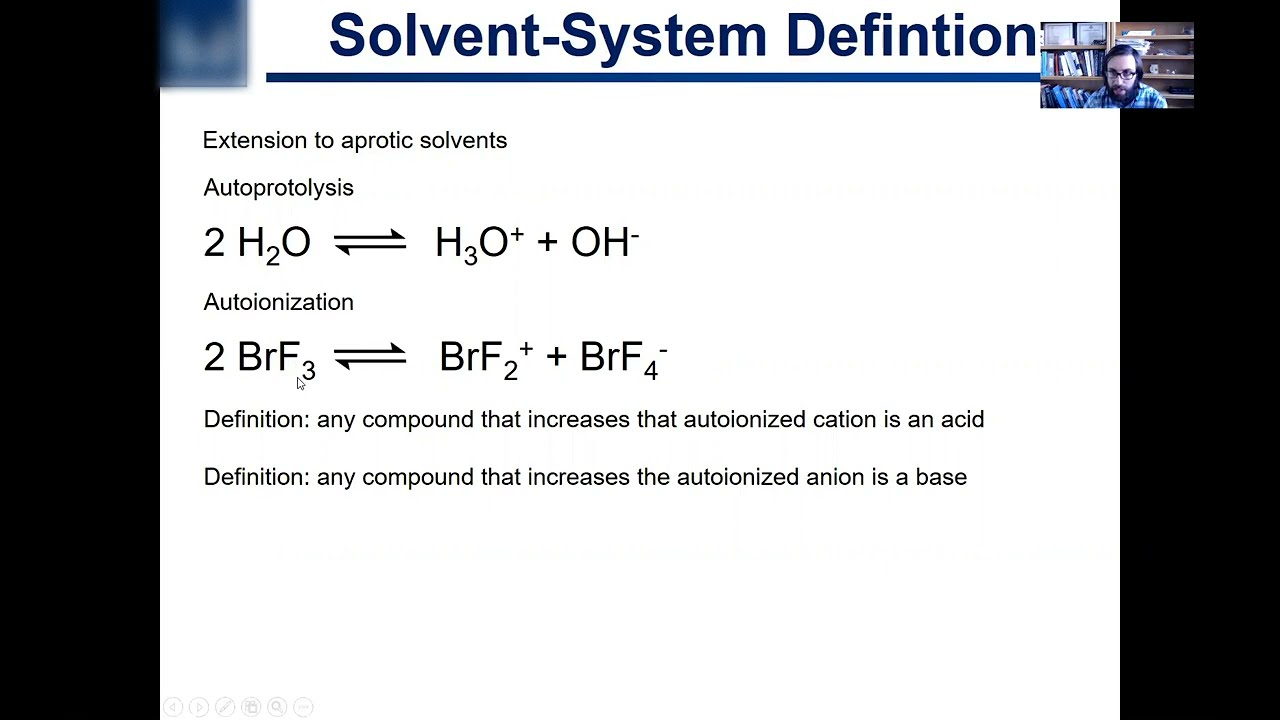 Solvent-System Defintion

Extension to aprotic solvents

Autoprotolysis

$2\ H_2O \rightleftharpoons H_3O^+ + OH^-$

Autoionization

$2\ BrF_3 \rightleftharpoons BrF_2^+ + BrF_4^-$

Definition: any compound that increases that autoionized cation is an acid

Definition: any compound that increases the autoionized anion is a base